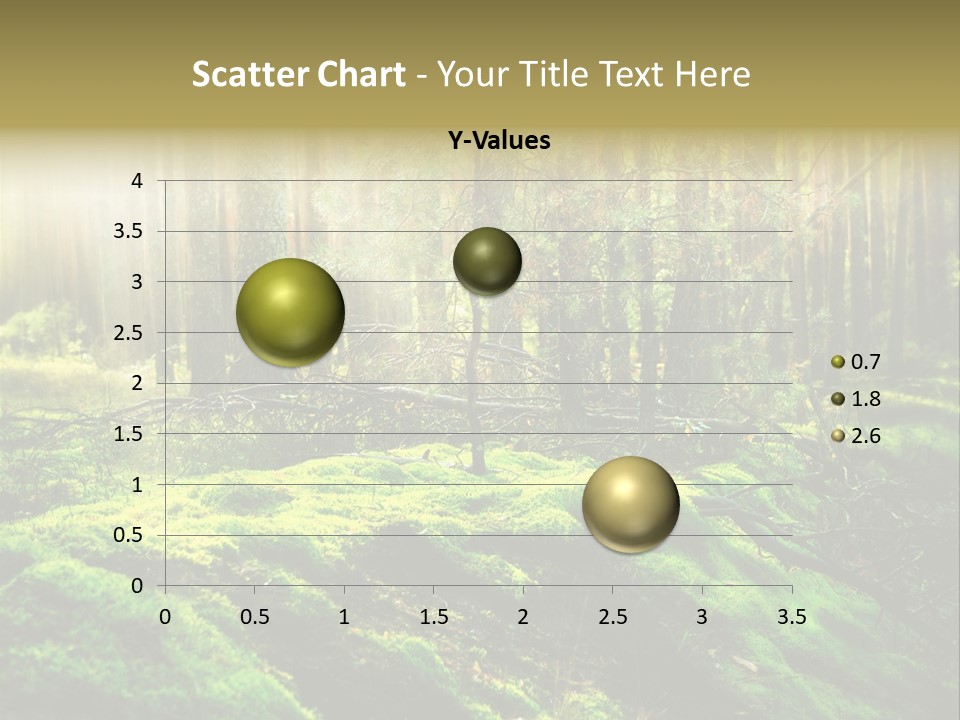 Scatter Chart - Your Title Text Here

Y-Values

4
3.5
3
2.5
2
1.5
1
0.5
0

0 0.5 1 1.5 2 2.5 3 3.5

0.7
1.8
2.6